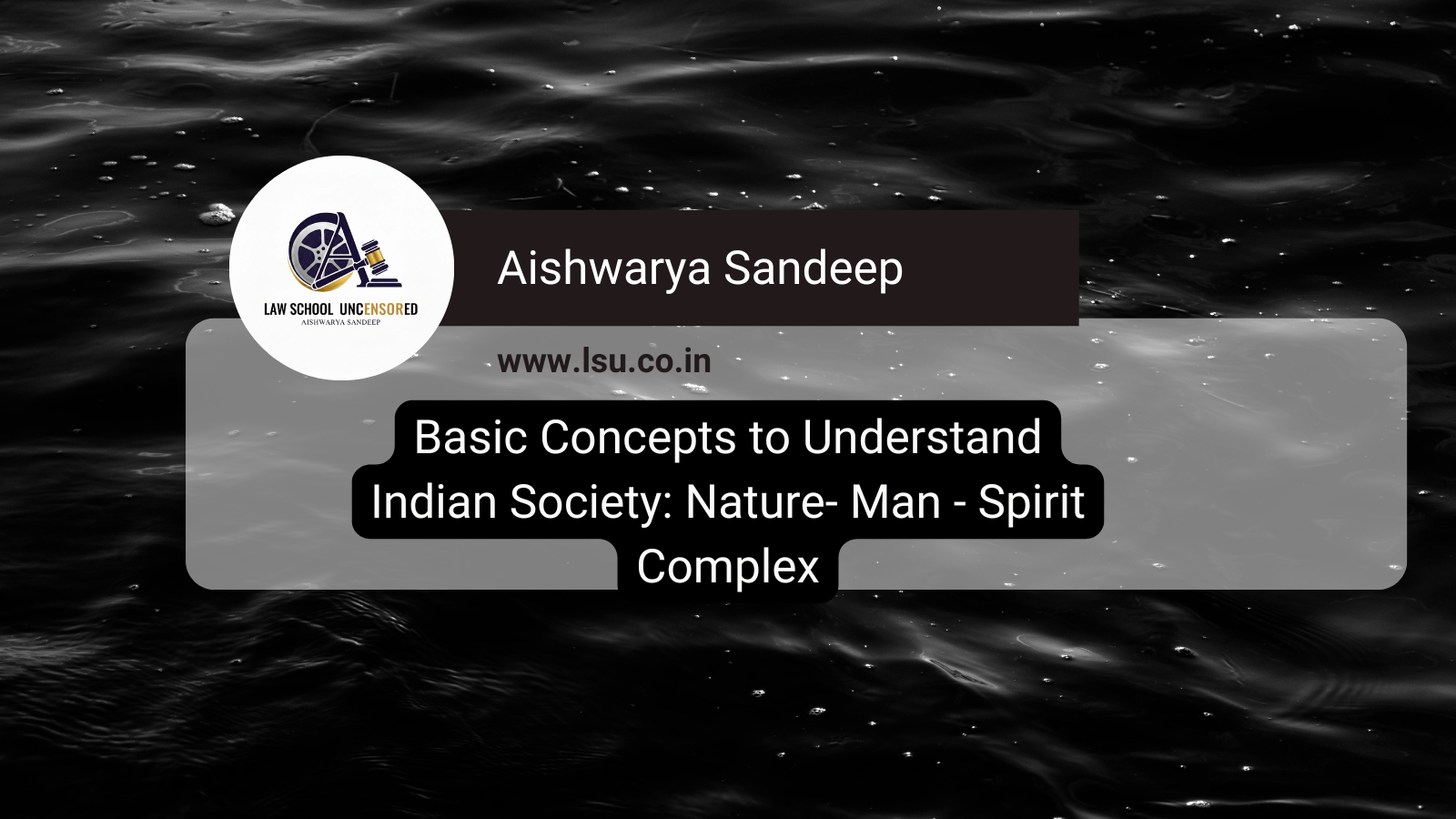 LAW SCHOOL UNCENSORED
AISHWARYA SANDEEP

Aishwarya Sandeep

www.lsu.co.in

Basic Concepts to Understand Indian Society: Nature- Man - Spirit Complex